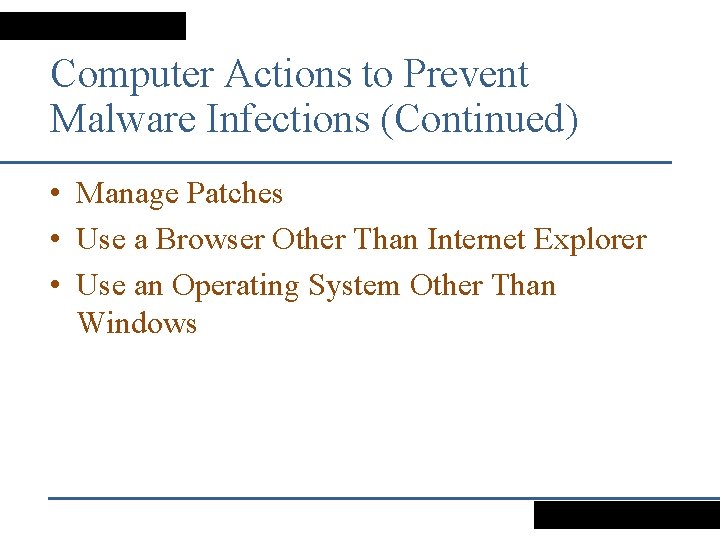 Computer Actions to Prevent Malware Infections (Continued)

• Manage Patches
• Use a Browser Other Than Internet Explorer
• Use an Operating System Other Than Windows